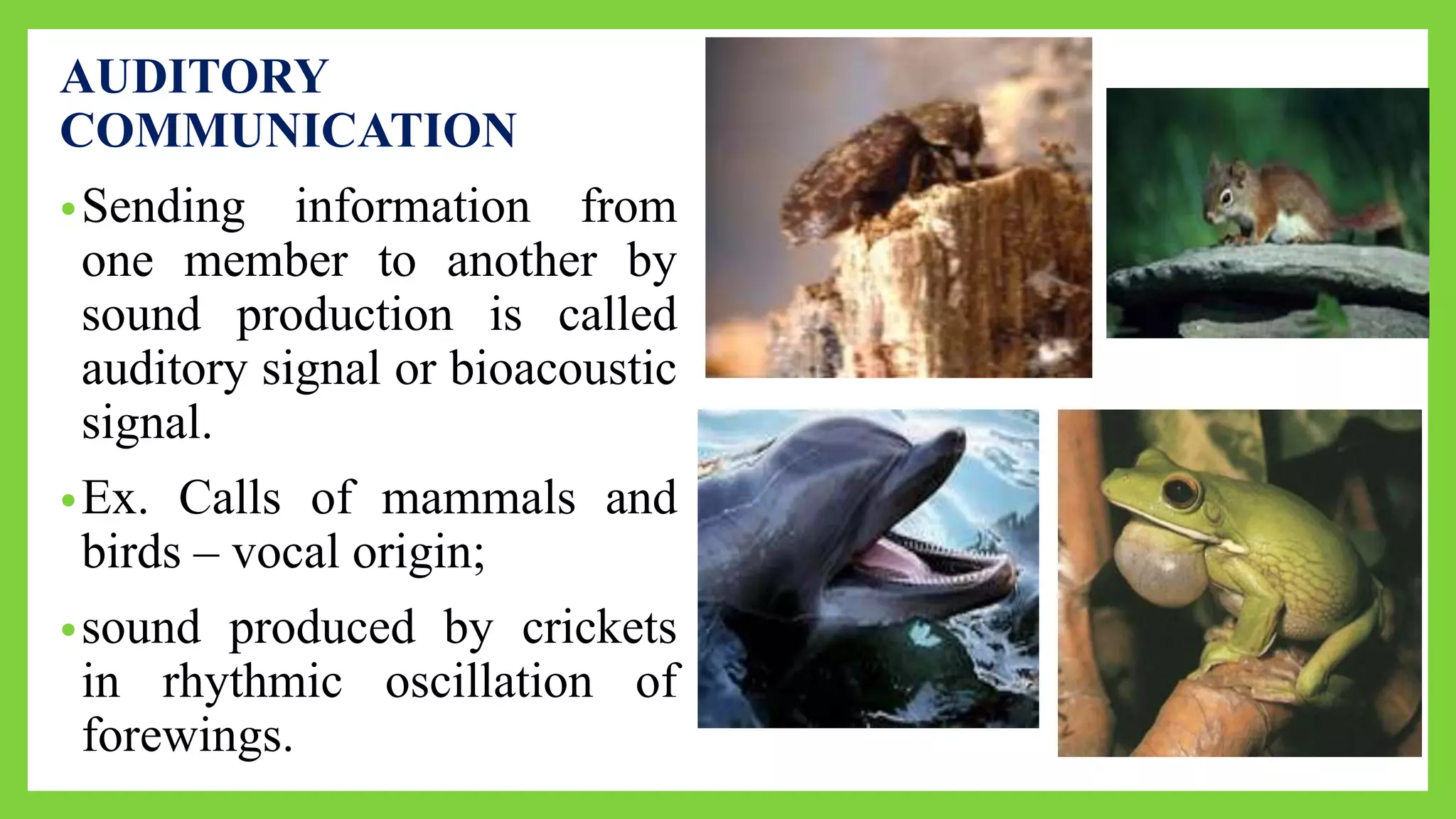 AUDITORY COMMUNICATION

• Sending information from one member to another by sound production is called auditory signal or bioacoustic signal.

• Ex. Calls of mammals and birds – vocal origin;

• sound produced by crickets in rhythmic oscillation of forewings.